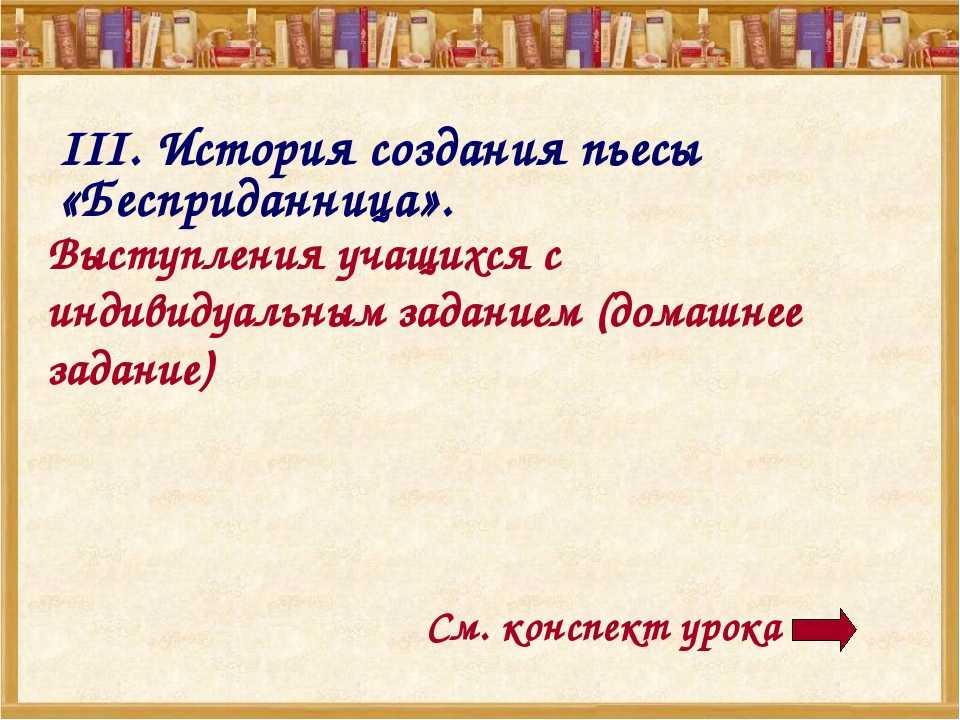 III. История создания пьесы «Бесприданница».

Выступления учащихся с индивидуальным заданием (домашнее задание)

См. конспект урока